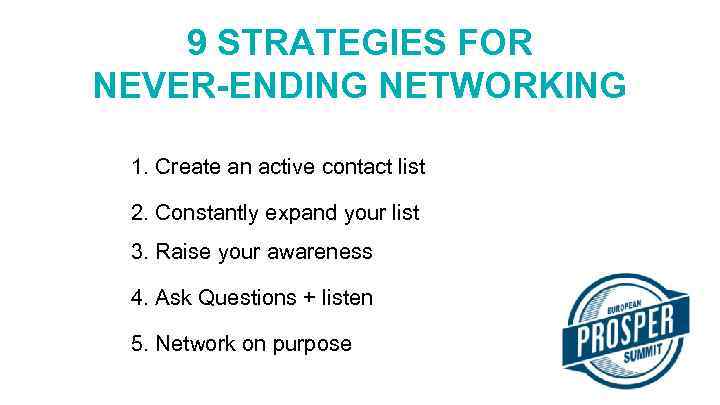 9 STRATEGIES FOR NEVER-ENDING NETWORKING

1. Create an active contact list
2. Constantly expand your list
3. Raise your awareness
4. Ask Questions + listen
5. Network on purpose

EUROPEAN
PROSPER
SUMMIT